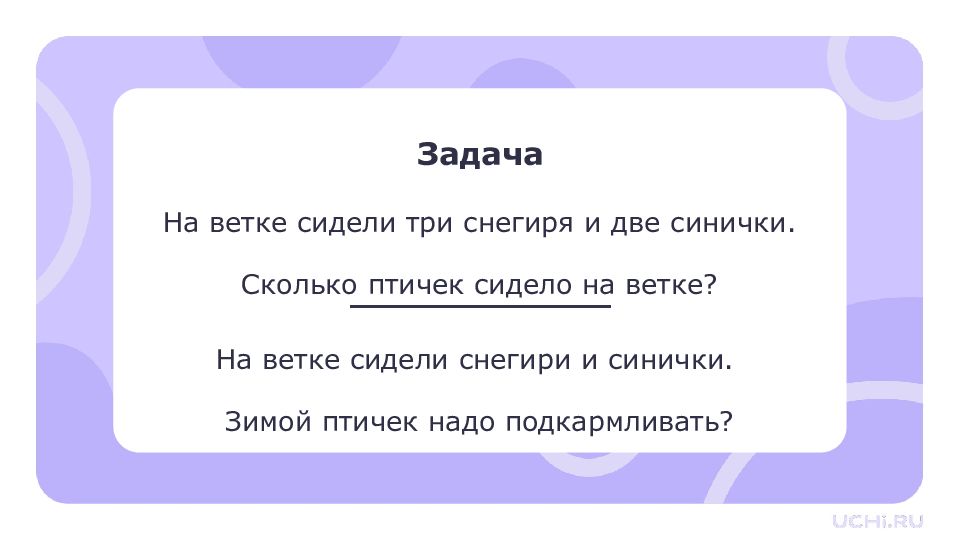 Задача

На ветке сидели три снегиря и две синички.

Сколько птичек сидело на ветке?

На ветке сидели снегири и синички.

Зимой птичек надо подкармливать?

UCHi.RU